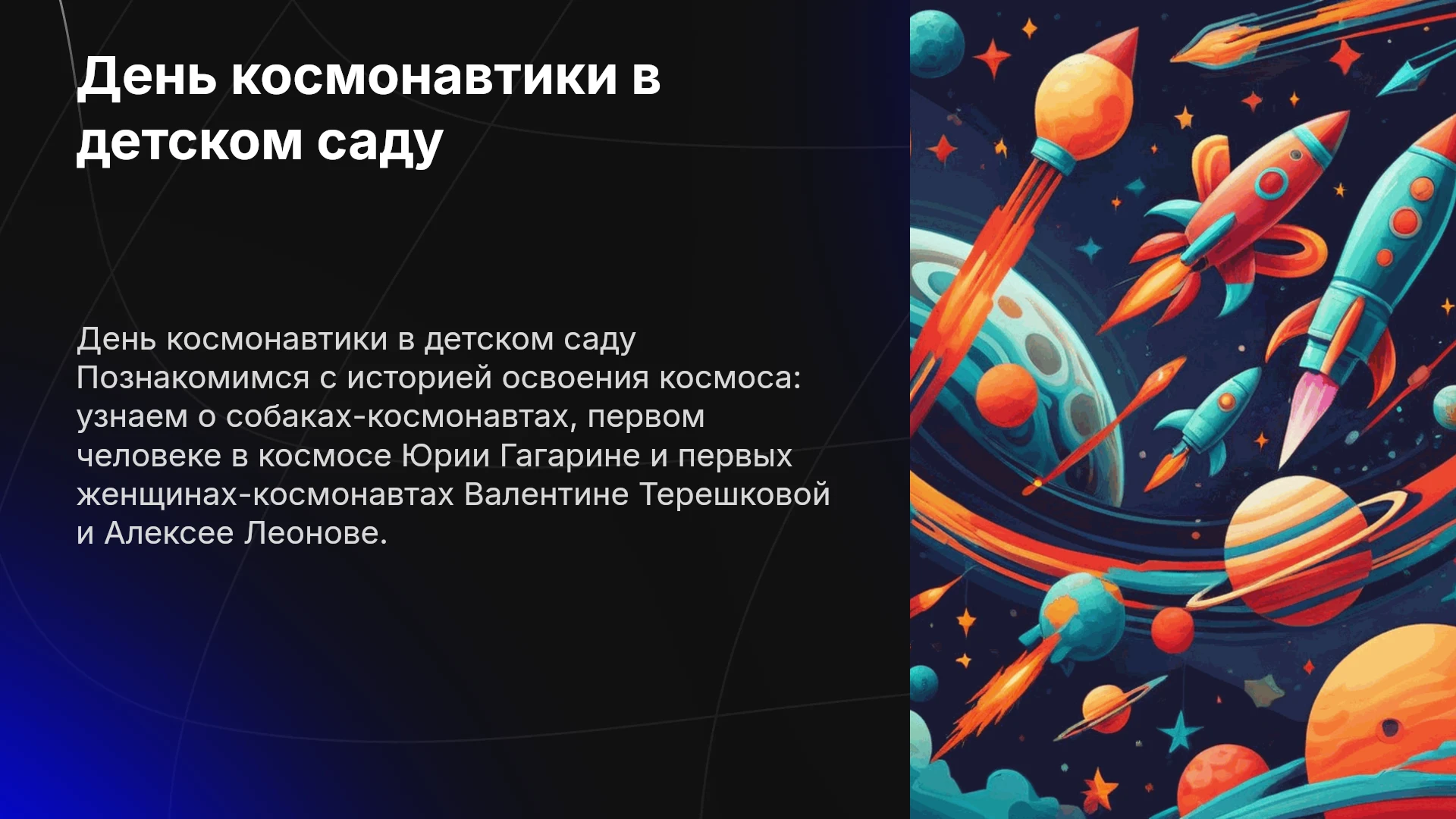 День космонавтики в детском саду

День космонавтики в детском саду Познакомимся с историей освоения космоса: узнаем о собаках-космонавтах, первом человеке в космосе Юрии Гагарине и первых женщинах-космонавтах Валентине Терешковой и Алексее Леонове.